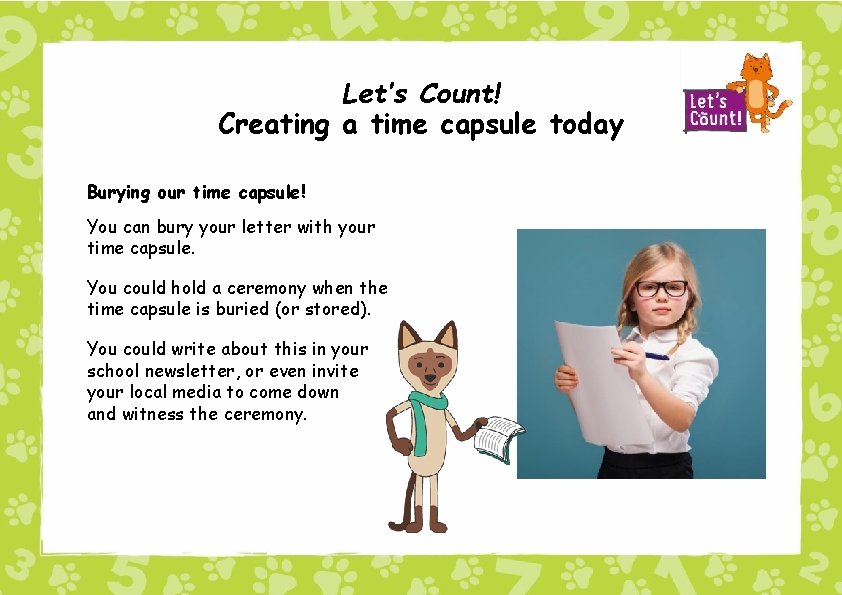 Let's Count!
Creating a time capsule today

Let's Count!

Burying our time capsule!

You can bury your letter with your time capsule.

You could hold a ceremony when the time capsule is buried (or stored).

You could write about this in your school newsletter, or even invite your local media to come down and witness the ceremony.